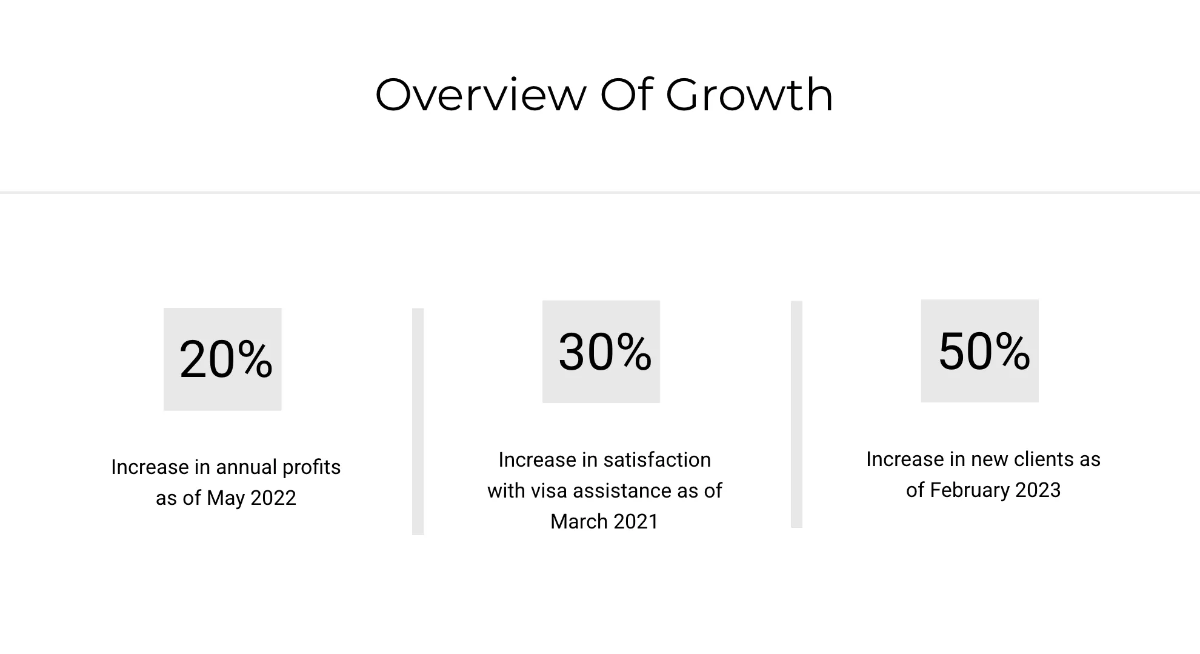 Overview Of Growth

20%

Increase in annual profits as of May 2022

30%

Increase in satisfaction with visa assistance as of March 2021

50%

Increase in new clients as of February 2023